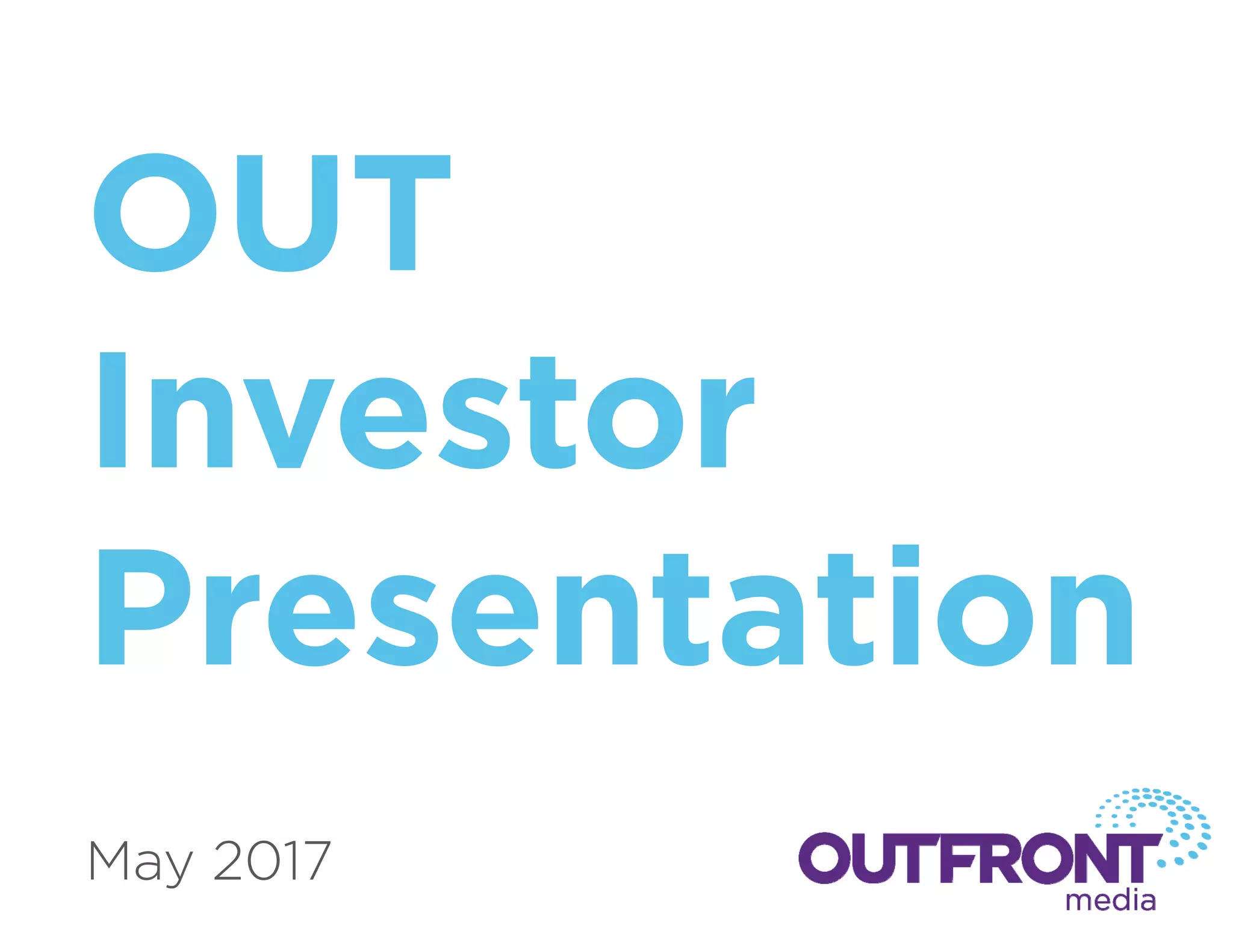 OUT
Investor
Presentation

May 2017

OUTFRONT
media